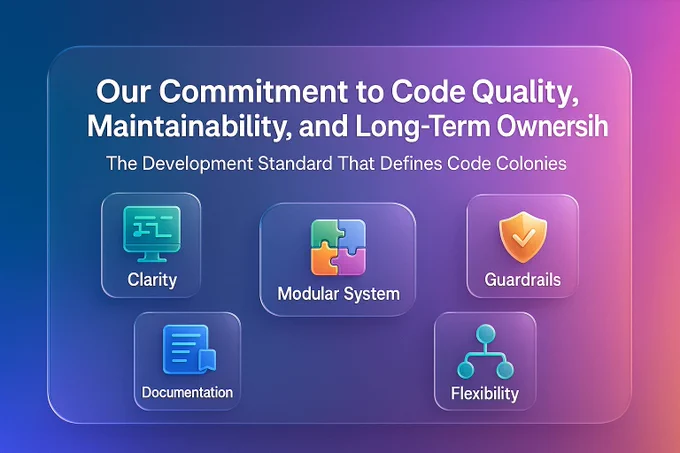 Our Commitment to Code Quality, Maintainability, and Long-Term Ownersih

The Development Standard That Defines Code Colonies

Clarity

Modular System

Guardrails

Documentation

Flexibility